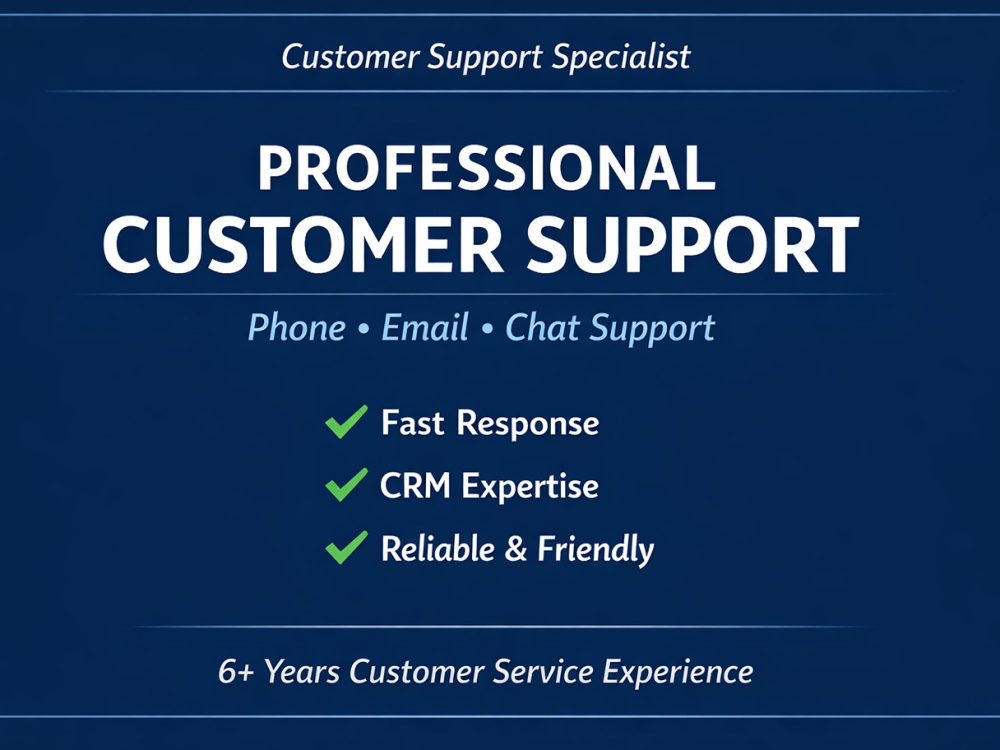 Customer Support Specialist

PROFESSIONAL
CUSTOMER SUPPORT

Phone • Email • Chat Support

✓ Fast Response
✓ CRM Expertise
✓ Reliable & Friendly

6+ Years Customer Service Experience